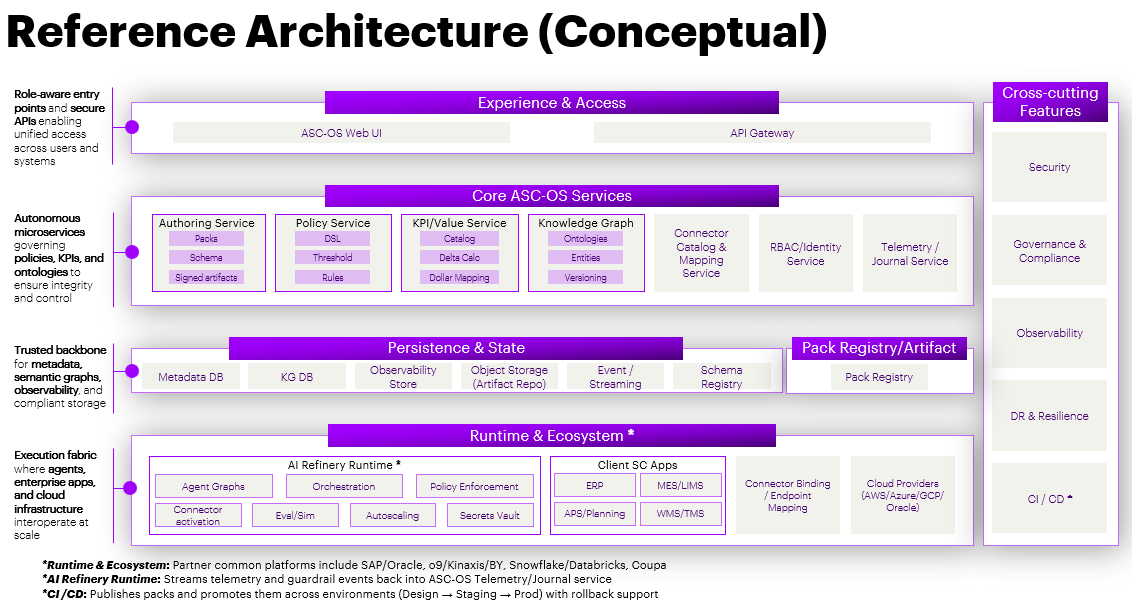 Reference Architecture (Conceptual)

Role-aware entry points and secure APIs enabling unified access across users and systems

Experience & Access

ASC-OS Web UI

API Gateway

Autonomous microservices governing policies, KPIs, and ontologies to ensure integrity and control

Core ASC-OS Services

Authoring Service
Packs
Schema
Signed artifacts

Policy Service
DSL
Threshold
Rules

KPI/Value Service
Catalog
Delta Calc
Dollar Mapping

Knowledge Graph
Ontologies
Entities
Versioning

Connector Catalog & Mapping Service

RBAC/Identity Service

Telemetry / Journal Service

Trusted backbone for metadata, semantic graphs, observability, and compliant storage

Persistence & State

Metadata DB

KG DB

Observability Store

Object Storage (Artifact Repo)

Event / Streaming

Schema Registry

Pack Registry/Artifact

Pack Registry

Execution fabric where agents, enterprise apps, and cloud infrastructure interoperate at scale

Runtime & Ecosystem *

AI Refinery Runtime *

Agent Graphs

Orchestration

Policy Enforcement

Connector activation

Eval/Sim

Autoscaling

Secrets Vault

Client SC Apps

ERP

MES/LIMS

APS/Planning

WMS/TMS

Connector Binding / Endpoint Mapping

Cloud Providers (AWS/Azure/GCP/ Oracle)

Cross-cutting Features

Security

Governance & Compliance

Observability

DR & Resilience

CI / CD *

*Runtime & Ecosystem: Partner common platforms include SAP/Oracle, o9/Kinaxis/BY, Snowflake/Databricks, Coupa
*AI Refinery Runtime: Streams telemetry and guardrail events back into ASC-OS Telemetry/Journal service
*CI /CD: Publishes packs and promotes them across environments (Design → Staging → Prod) with rollback support